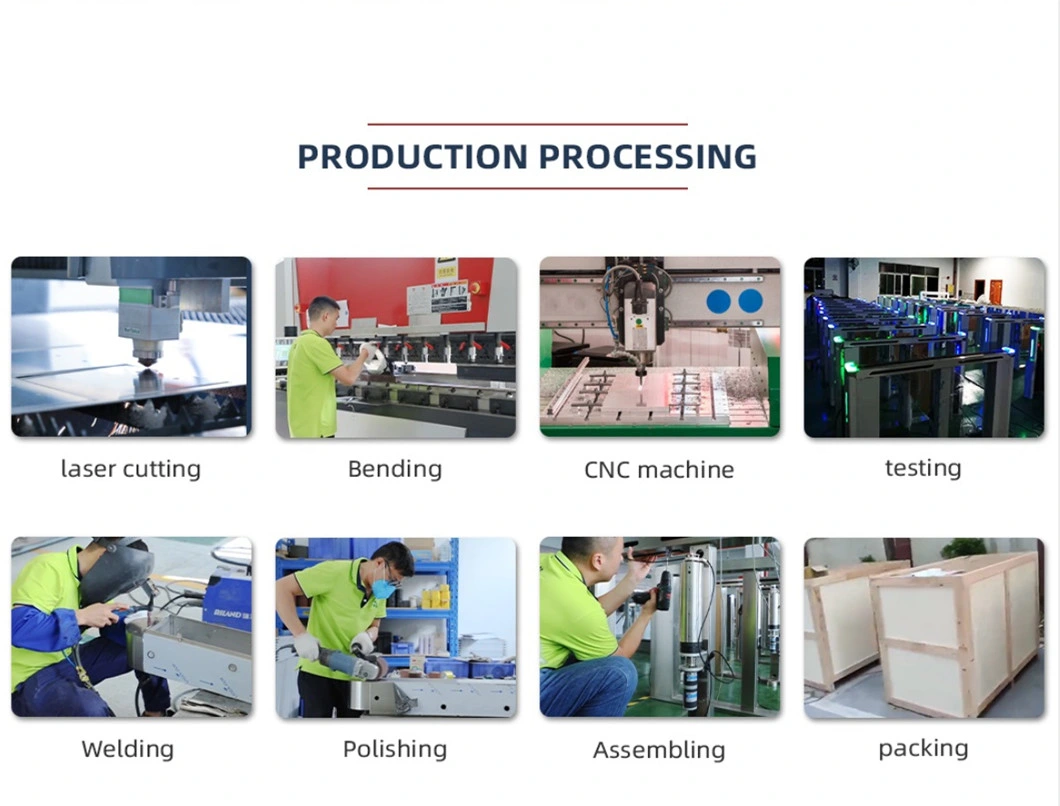 PRODUCTION PROCESSING

laser cutting

Bending

CNC machine

testing

Welding

Polishing

Assembling

packing